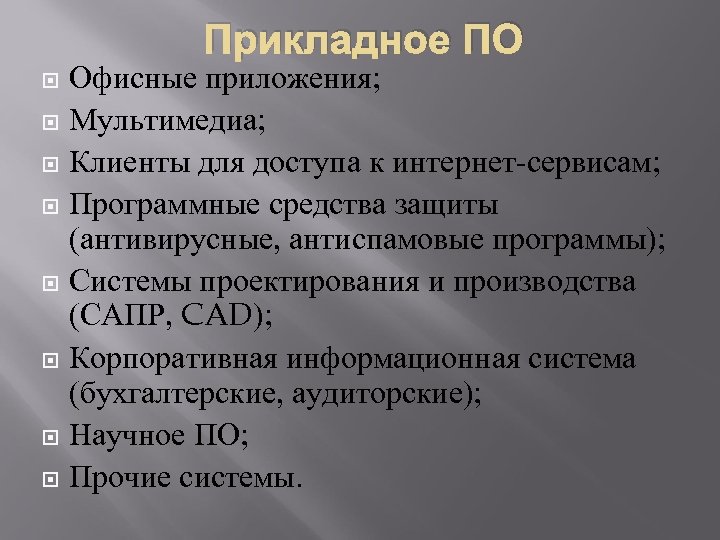 Прикладное ПО

Офисные приложения;

Мультимедиа;

Клиенты для доступа к интернет-сервисам;

Программные средства защиты (антивирусные, антиспамовые программы);

Системы проектирования и производства (САПР, CAD);

Корпоративная информационная система (бухгалтерские, аудиторские);

Научное ПО;

Прочие системы.